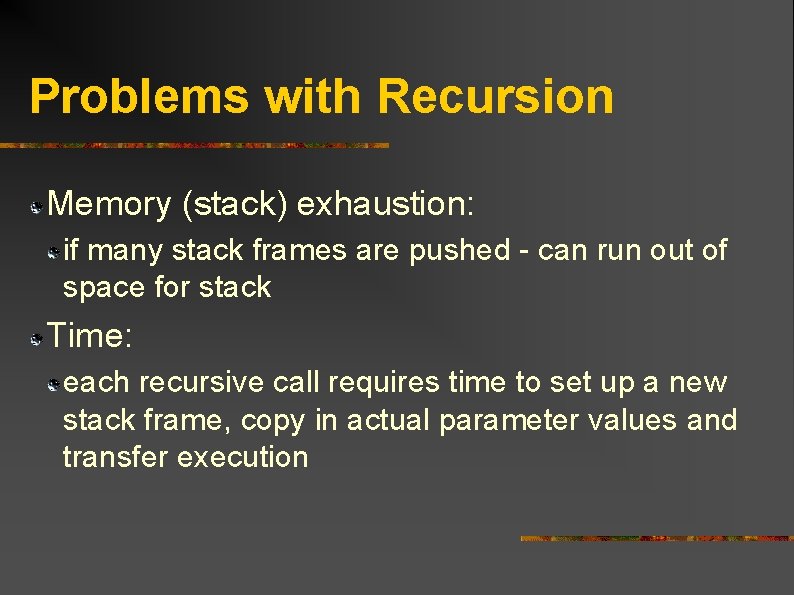 Problems with Recursion

Memory (stack) exhaustion:

if many stack frames are pushed - can run out of space for stack

Time:

each recursive call requires time to set up a new stack frame, copy in actual parameter values and transfer execution